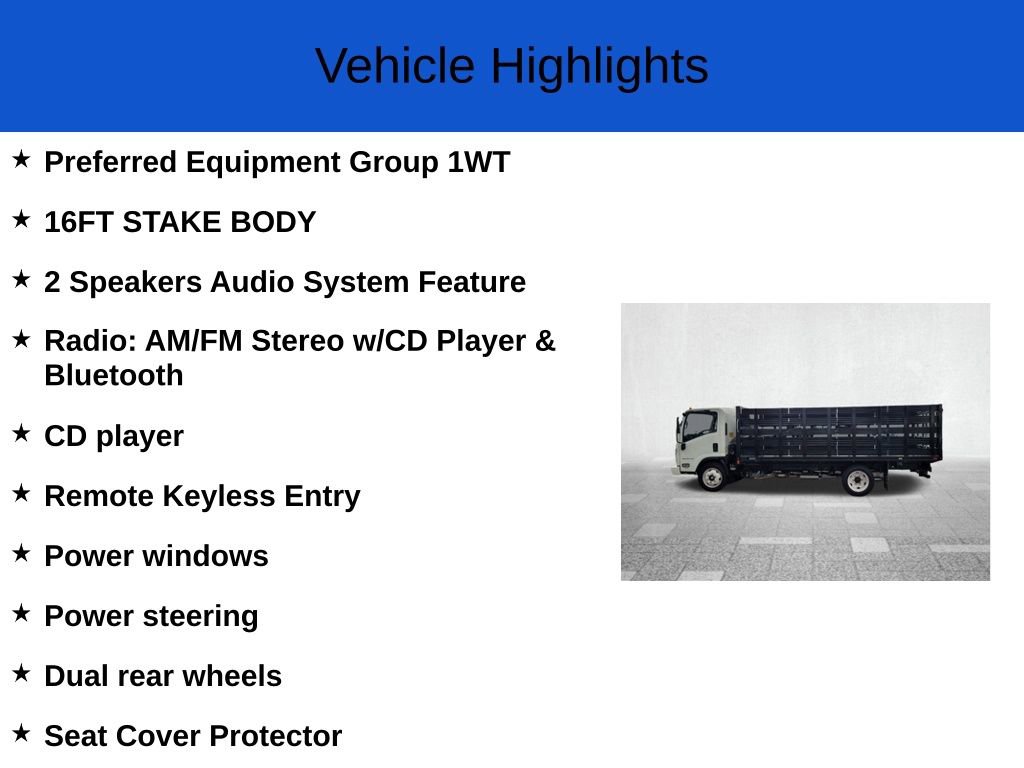 Vehicle Highlights

★ Preferred Equipment Group 1WT

★ 16FT STAKE BODY

★ 2 Speakers Audio System Feature

★ Radio: AM/FM Stereo w/CD Player & Bluetooth

★ CD player

★ Remote Keyless Entry

★ Power windows

★ Power steering

★ Dual rear wheels

★ Seat Cover Protector